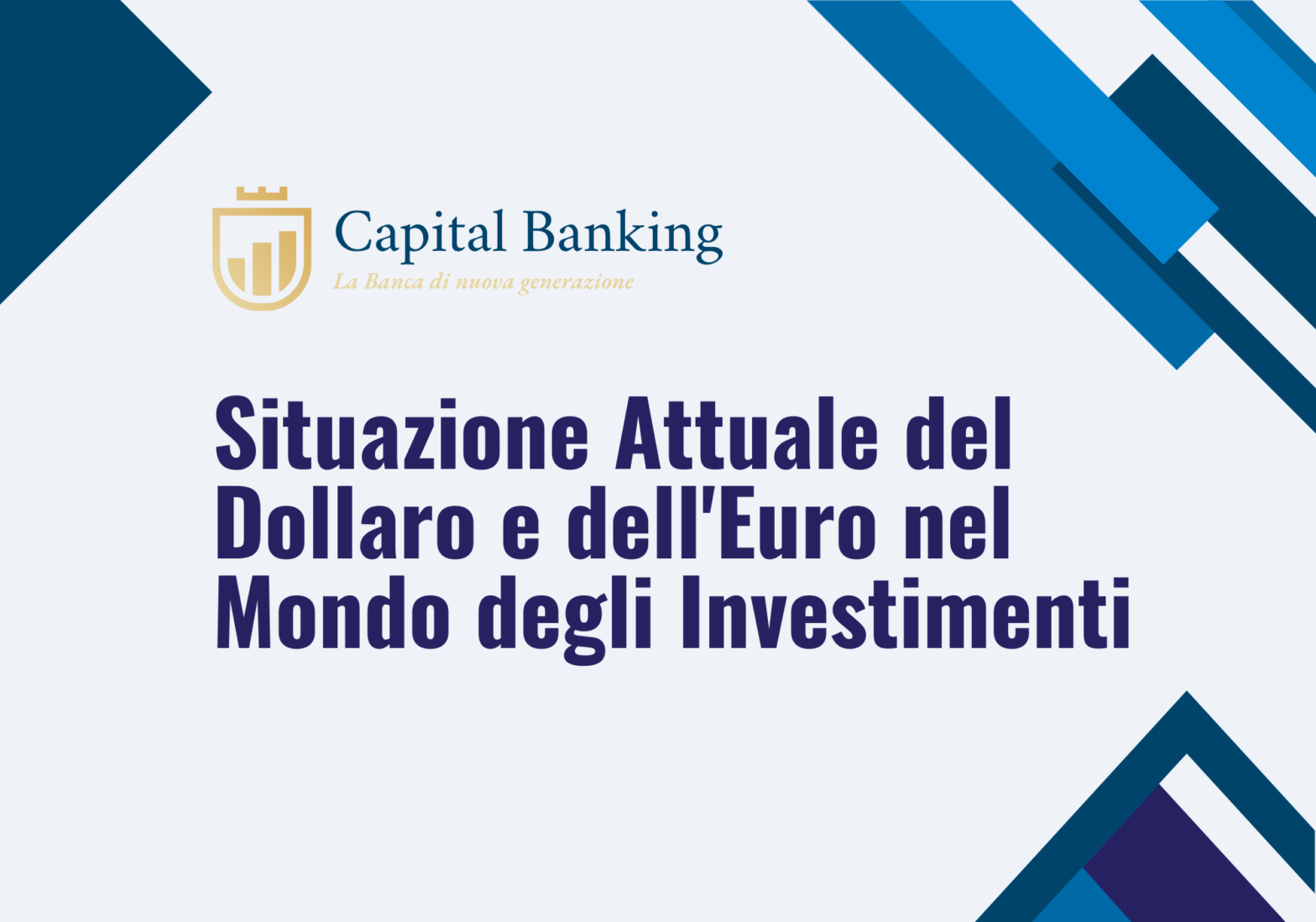 Capital Banking
La Banca di nuova generazione

Situazione Attuale del Dollaro e dell'Euro nel Mondo degli Investimenti